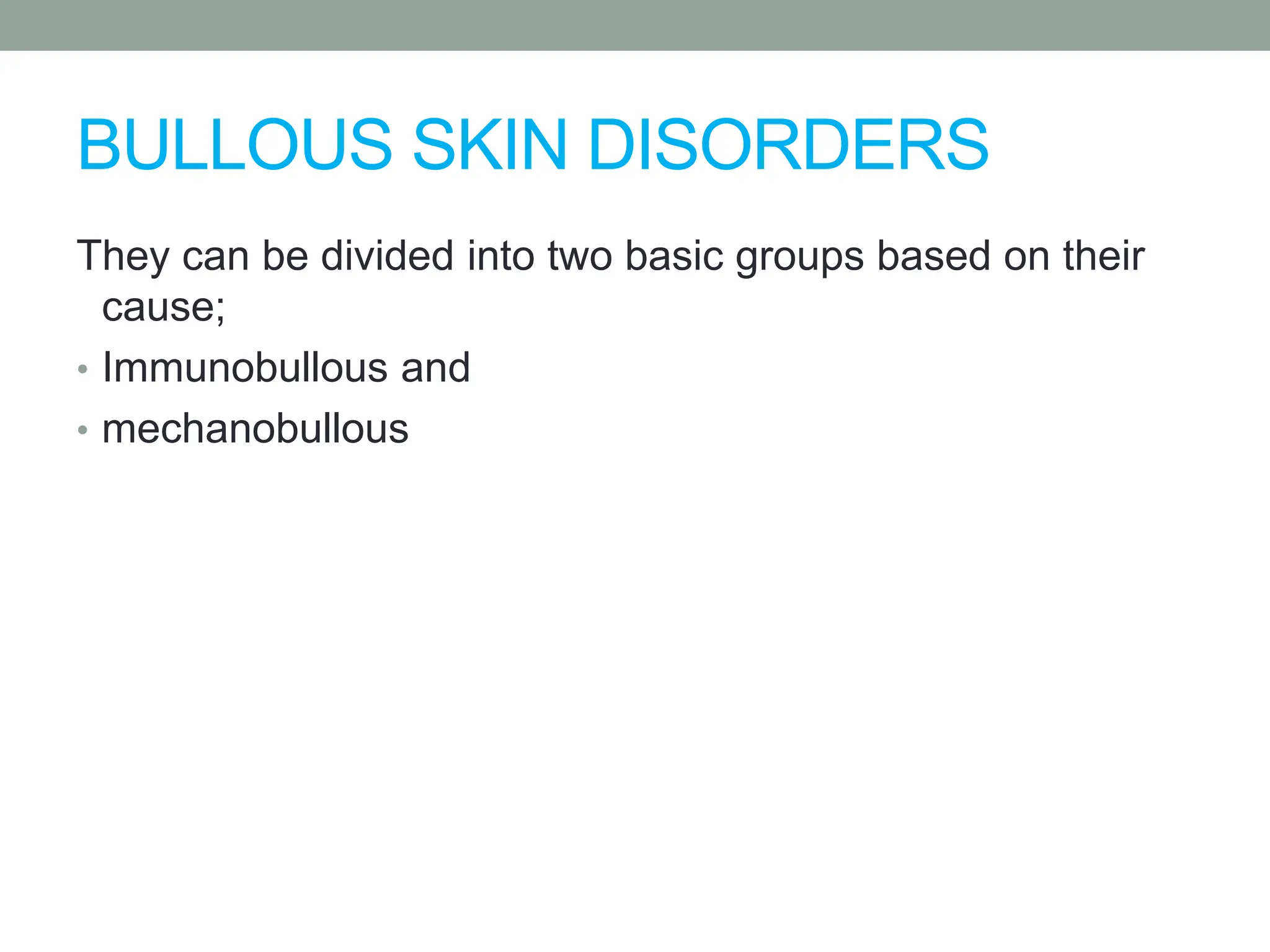 BULLOUS SKIN DISORDERS

They can be divided into two basic groups based on their cause;

• Immunobullous and
• mechanobullous